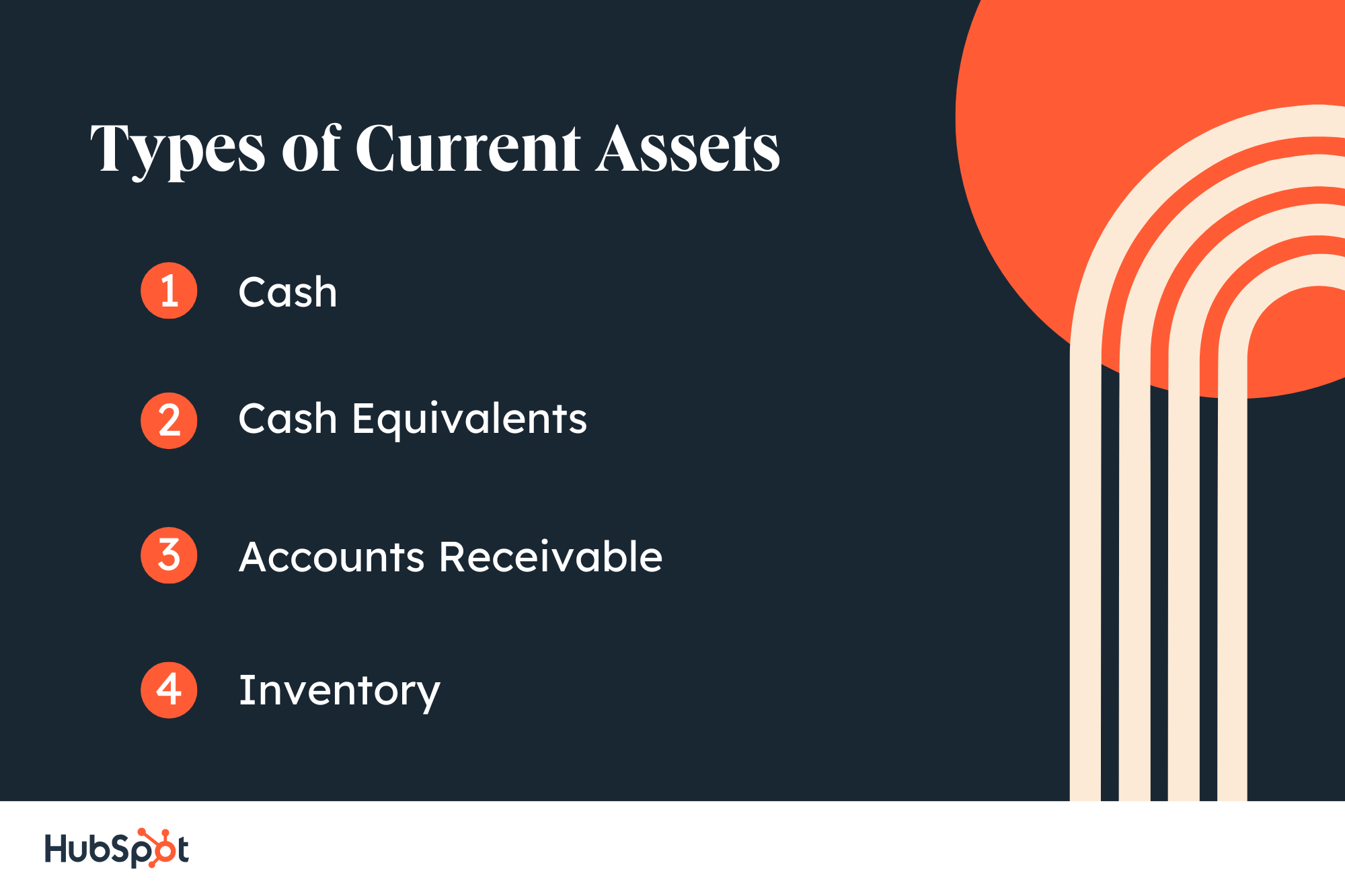 Types of Current Assets

1 Cash

2 Cash Equivalents

3 Accounts Receivable

4 Inventory

HubSpot